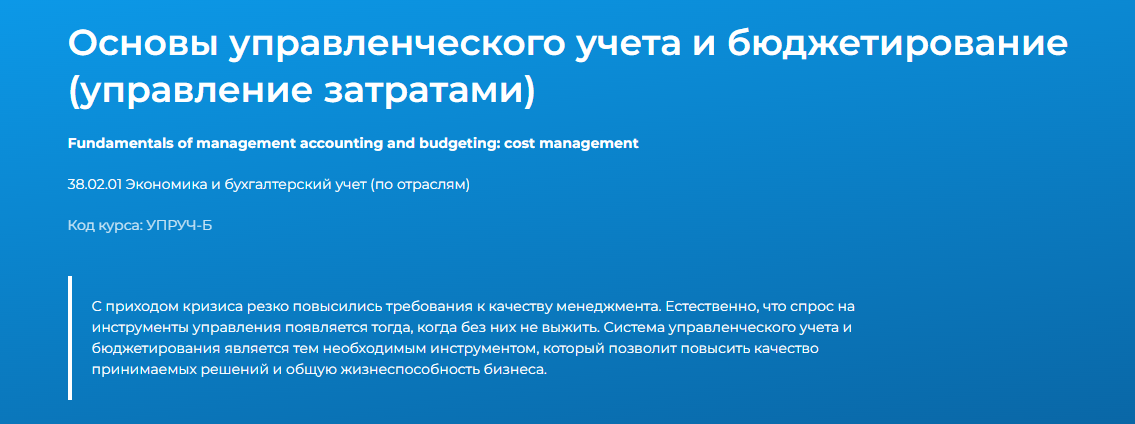 Основы управленческого учета и бюджетирование (управление затратами)

Fundamentals of management accounting and budgeting: cost management

38.02.01 Экономика и бухгалтерский учет (по отраслям)

Код курса: УПРУЧ-Б

С приходом кризиса резко повысились требования к качеству менеджмента. Естественно, что спрос на инструменты управления появляется тогда, когда без них не выжить. Система управленческого учета и бюджетирования является тем необходимым инструментом, который позволит повысить качество принимаемых решений и общую жизнеспособность бизнеса.